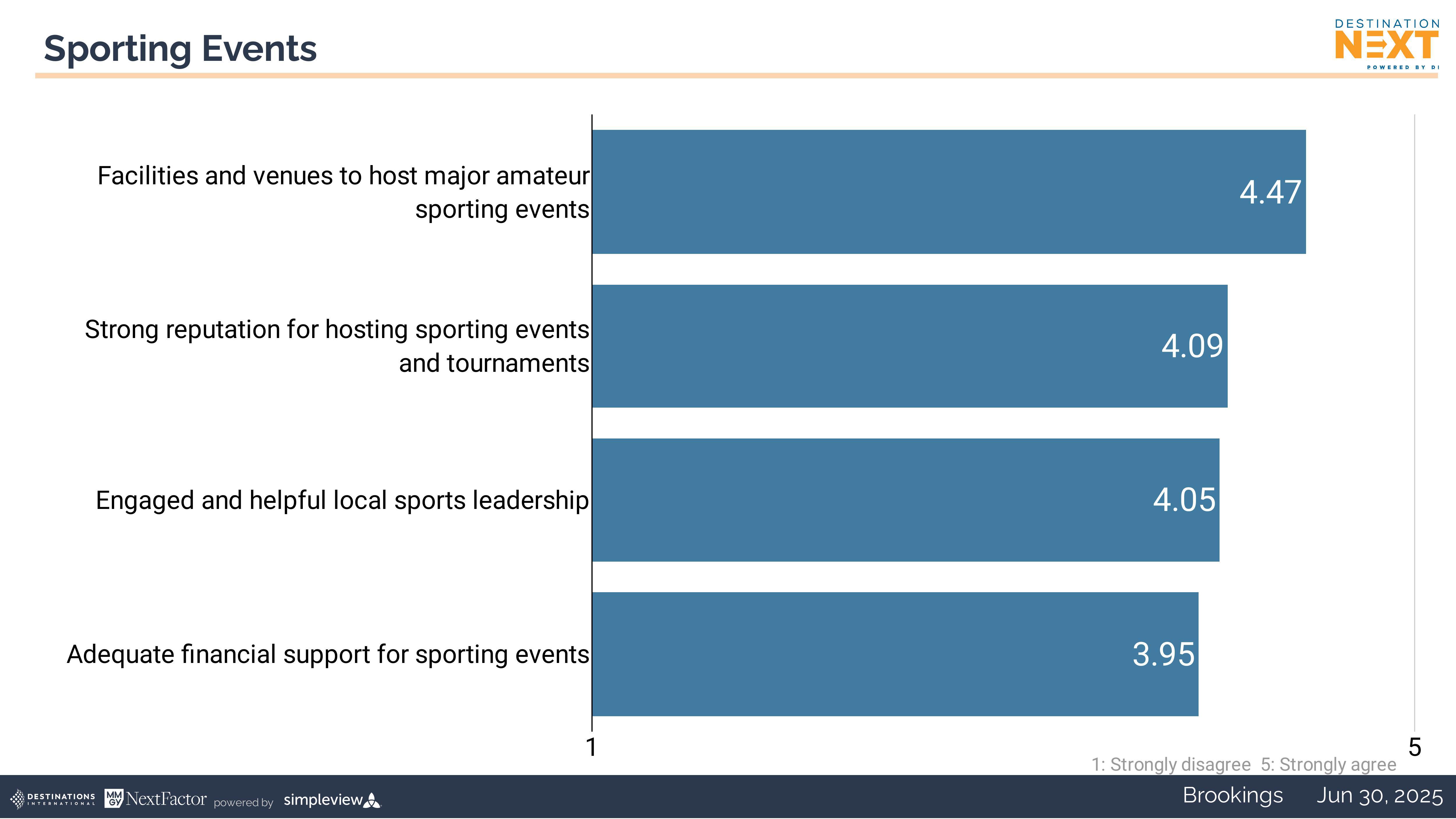 Sporting Events

DESTINATION NEXT POWERED BY DI

Facilities and venues to host major amateur sporting events 4.47

Strong reputation for hosting sporting events and tournaments 4.09

Engaged and helpful local sports leadership 4.05

Adequate financial support for sporting events 3.95

1

5

1: Strongly disagree 5: Strongly agree

DESTINATIONS INTERNATIONAL MMGY NextFactor powered by simpleview

Brookings Jun 30, 2025